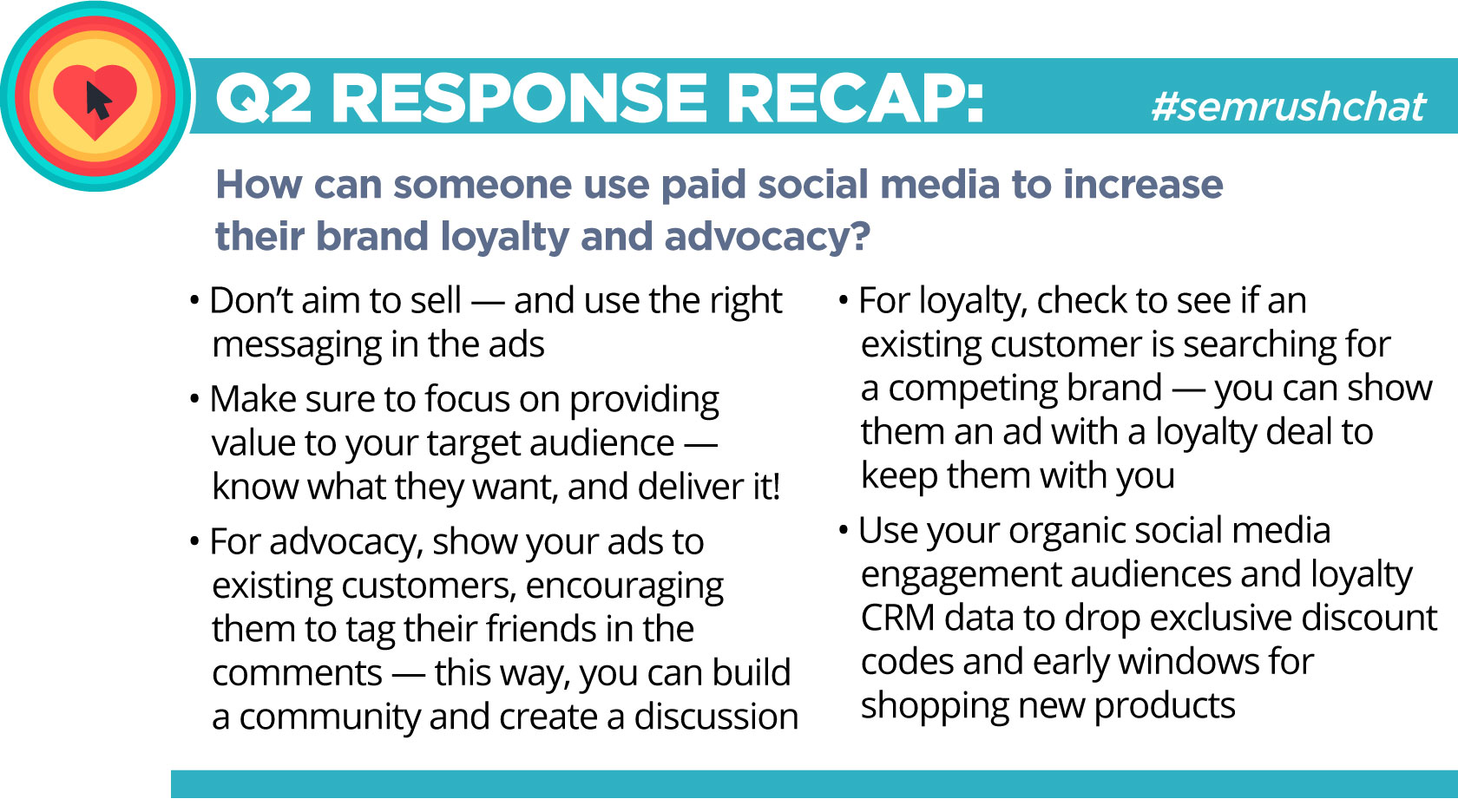 Q2 RESPONSE RECAP:

#semrushchat

How can someone use paid social media to increase their brand loyalty and advocacy?

• Don't aim to sell — and use the right messaging in the ads

• Make sure to focus on providing value to your target audience — know what they want, and deliver it!

• For advocacy, show your ads to existing customers, encouraging them to tag their friends in the comments — this way, you can build a community and create a discussion

• For loyalty, check to see if an existing customer is searching for a competing brand — you can show them an ad with a loyalty deal to keep them with you

• Use your organic social media engagement audiences and loyalty CRM data to drop exclusive discount codes and early windows for shopping new products